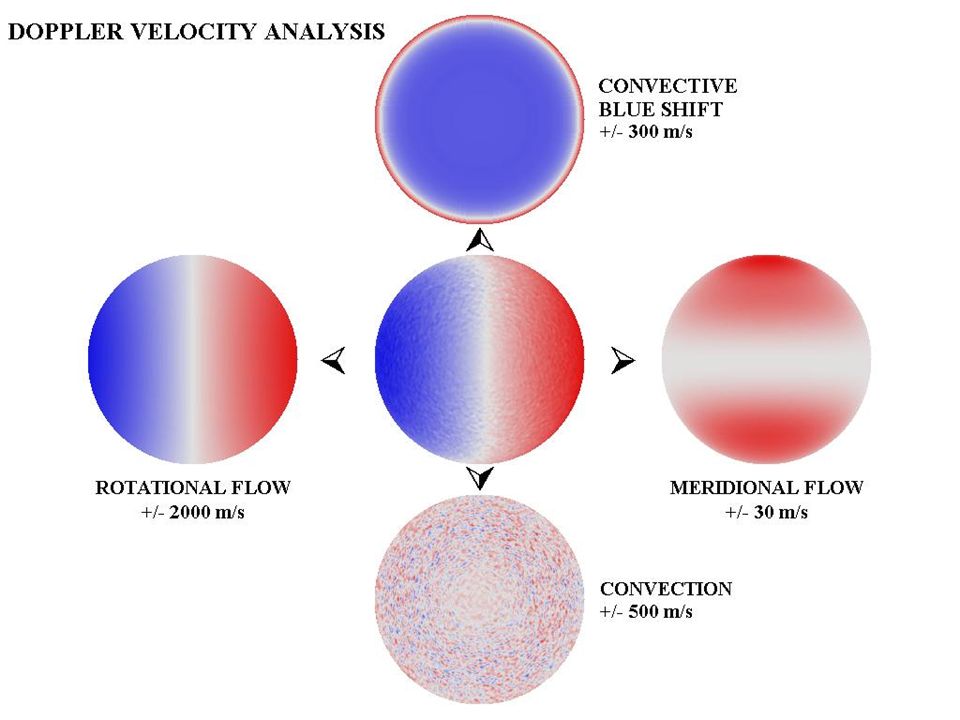 DOPPLER VELOCITY ANALYSIS

CONVECTIVE
BLUE SHIFT
+/- 300 m/s

ROTATIONAL FLOW
+/- 2000 m/s

MERIDIONAL FLOW
+/- 30 m/s

CONVECTION
+/- 500 m/s